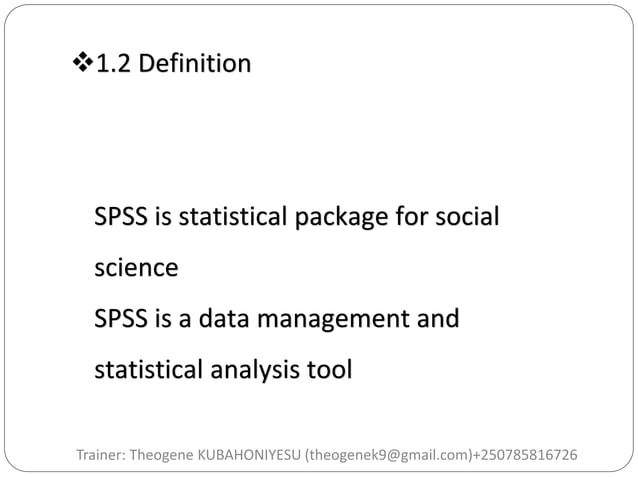 ❖1.2 Definition

SPSS is statistical package for social science

SPSS is a data management and statistical analysis tool

Trainer: Theogene KUBAHONIYESU (theogenek9@gmail.com)+250785816726